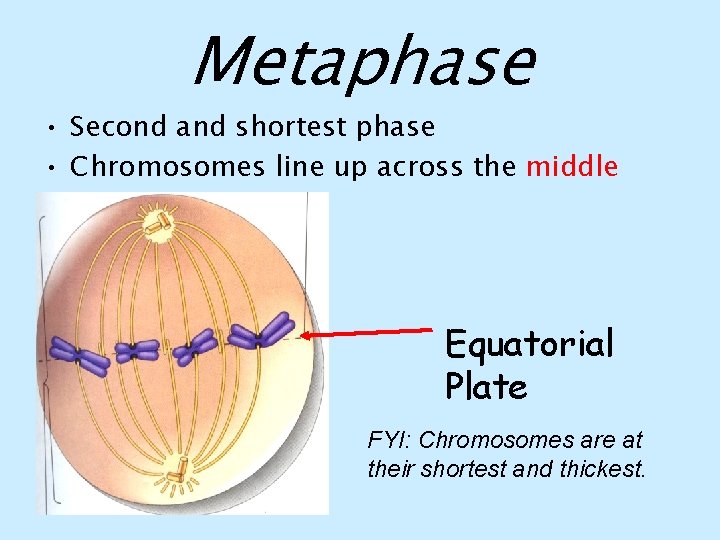 Metaphase

• Second and shortest phase
• Chromosomes line up across the middle

Equatorial Plate

FYI: Chromosomes are at their shortest and thickest.